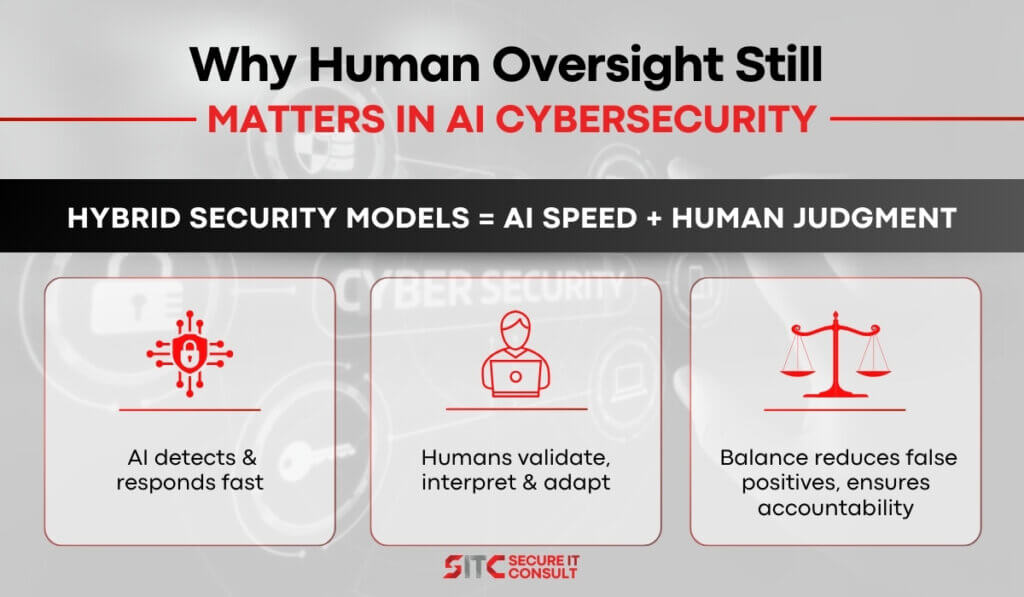 Why Human Oversight Still
MATTERS IN AI CYBERSECURITY

HYBRID SECURITY MODELS = AI SPEED + HUMAN JUDGMENT

CYBER SECURITY

AI detects & responds fast

Humans validate, interpret & adapt

Balance reduces false positives, ensures accountability

SITC SECURE IT CONSULT